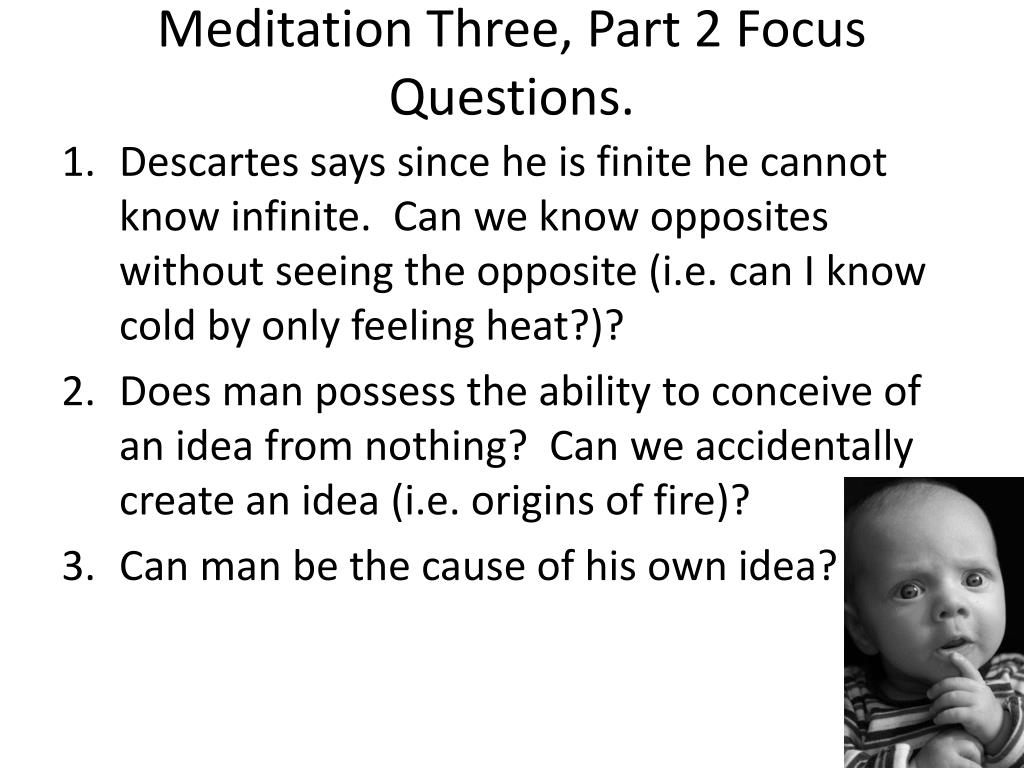 Meditation Three, Part 2 Focus Questions.

1. Descartes says since he is finite he cannot know infinite. Can we know opposites without seeing the opposite (i.e. can I know cold by only feeling heat?)?
2. Does man possess the ability to conceive of an idea from nothing? Can we accidentally create an idea (i.e. origins of fire)?
3. Can man be the cause of his own idea?